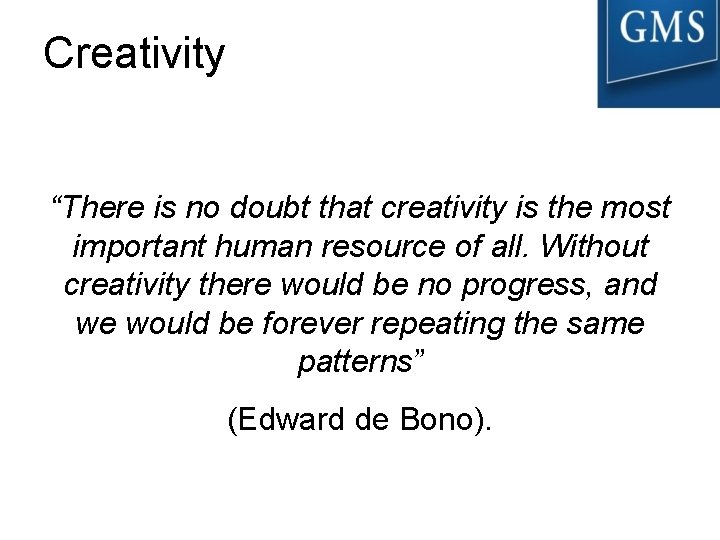 Creativity

GMS

“There is no doubt that creativity is the most important human resource of all. Without creativity there would be no progress, and we would be forever repeating the same patterns”

(Edward de Bono).